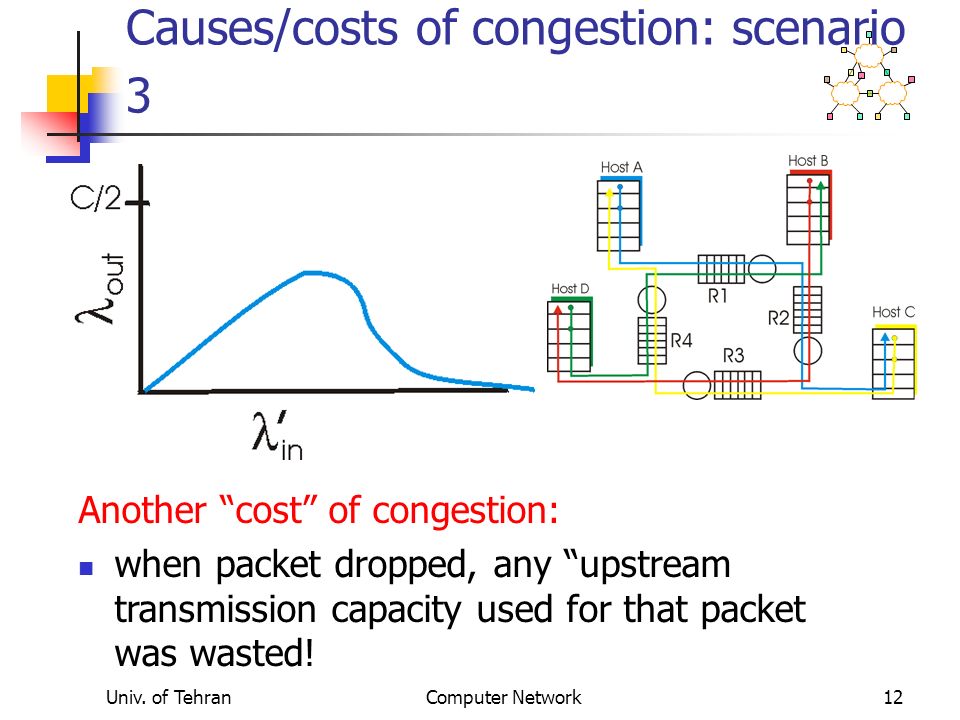 Causes/costs of congestion: scenario 3

C/2

$\lambda_{out}$

$\lambda'_{in}$

Host A

Host B

Host D

Host C

R1

R2

R4

R3

Another “cost” of congestion:

when packet dropped, any “upstream transmission capacity used for that packet was wasted!

Univ. of Tehran

Computer Network

12